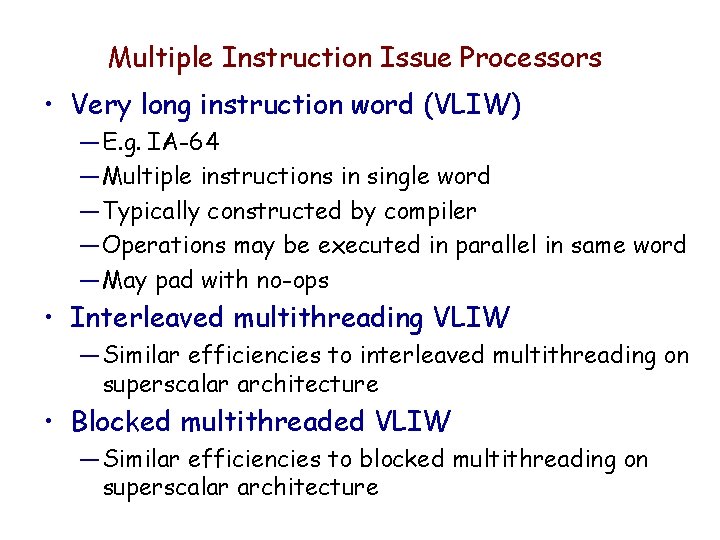 Multiple Instruction Issue Processors

• Very long instruction word (VLIW)
—E.g. IA-64
—Multiple instructions in single word
—Typically constructed by compiler
—Operations may be executed in parallel in same word
—May pad with no-ops

• Interleaved multithreading VLIW
—Similar efficiencies to interleaved multithreading on superscalar architecture

• Blocked multithreaded VLIW
—Similar efficiencies to blocked multithreading on superscalar architecture